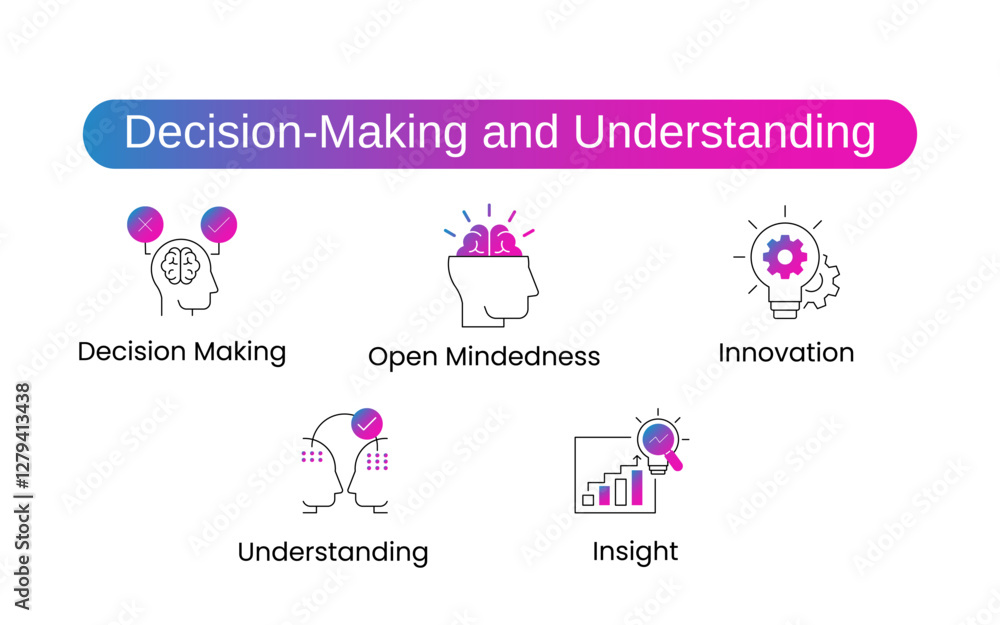 Decision-Making and Understanding

Decision Making

Open Mindedness

Innovation

Understanding

Insight

Adobe Stock | #1279413438